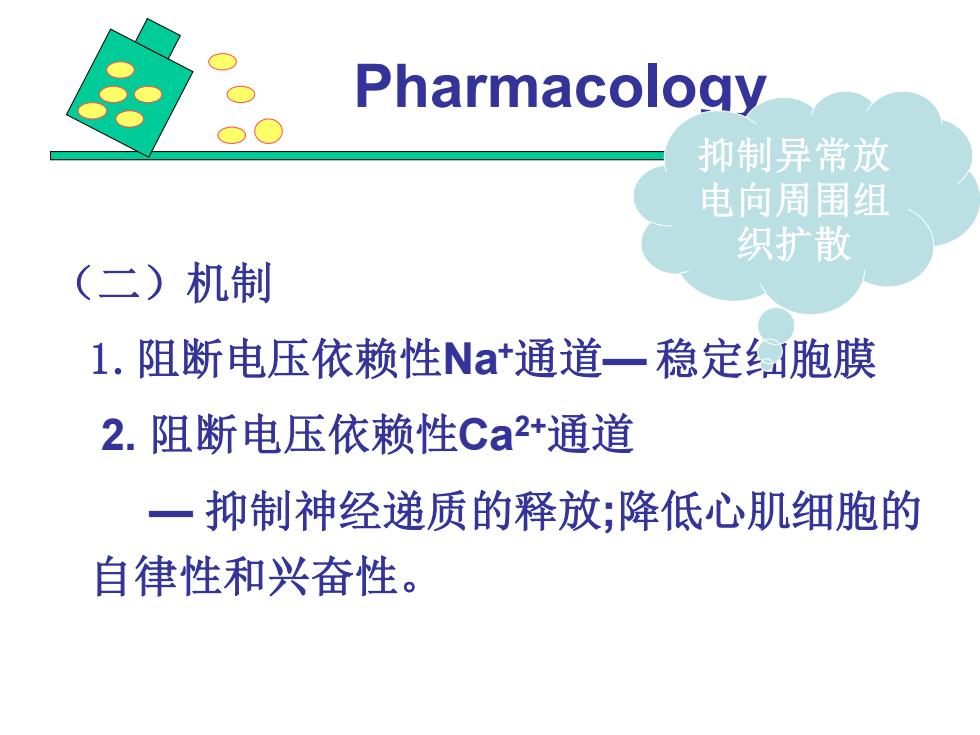 Pharmacology

抑制异常放电向周围组织扩散

（二）机制

1. 阻断电压依赖性$Na^+$通道— 稳定细胞膜

2. 阻断电压依赖性$Ca^{2+}$通道

— 抑制神经递质的释放;降低心肌细胞的自律性和兴奋性。